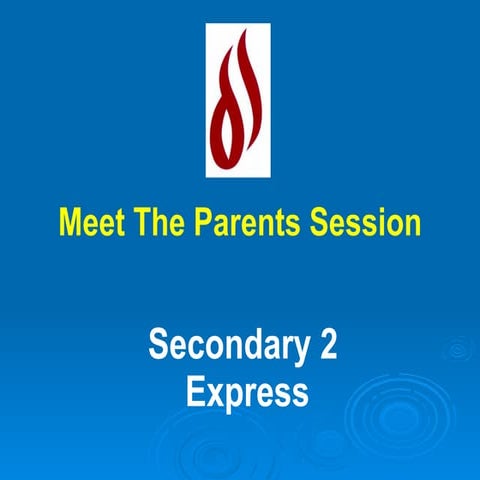 Meet The Parents Session

Secondary 2
Express